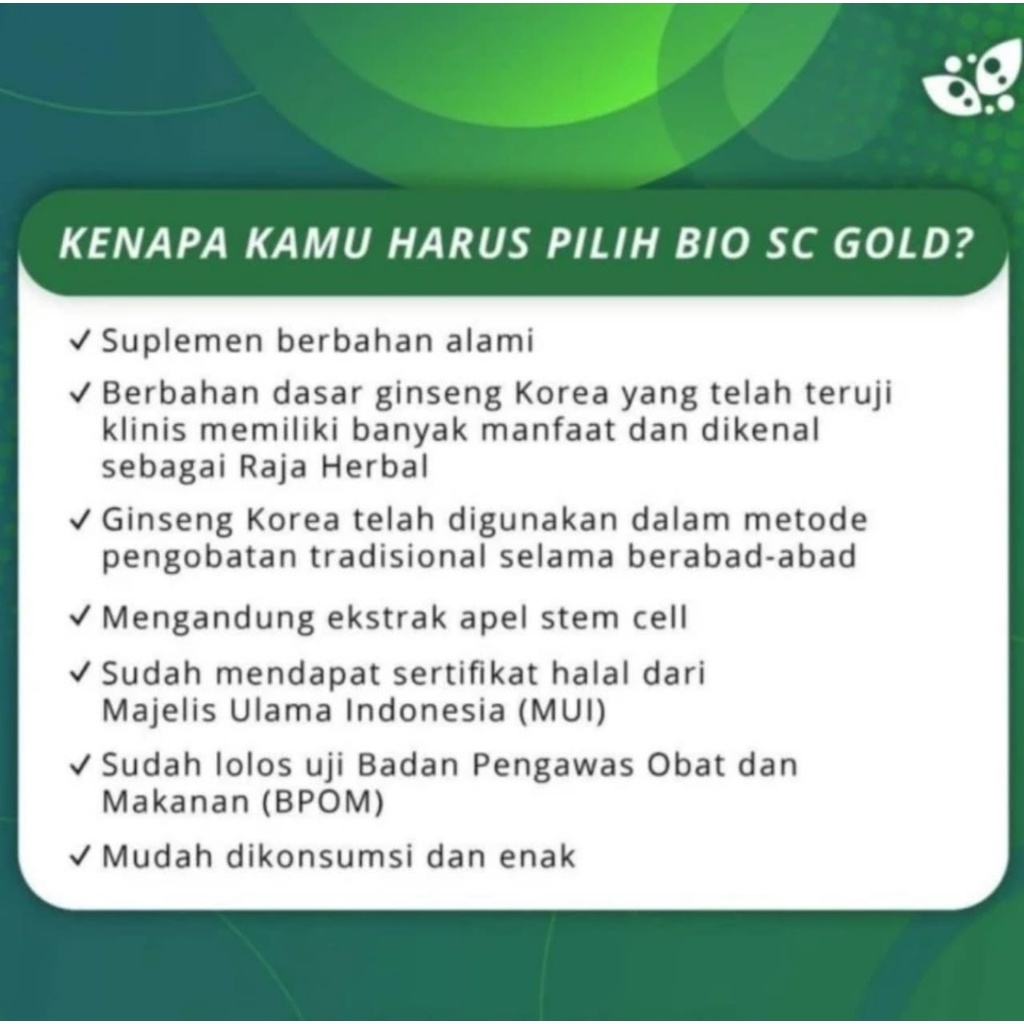 KENAPA KAMU HARUS PILIH BIO SC GOLD?

✓ Suplemen berbahan alami

✓ Berbahan dasar ginseng Korea yang telah teruji klinis memiliki banyak manfaat dan dikenal sebagai Raja Herbal

✓ Ginseng Korea telah digunakan dalam metode pengobatan tradisional selama berabad-abad

✓ Mengandung ekstrak apel stem cell

✓ Sudah mendapat sertifikat halal dari Majelis Ulama Indonesia (MUI)

✓ Sudah lolos uji Badan Pengawas Obat dan Makanan (BPOM)

✓ Mudah dikonsumsi dan enak